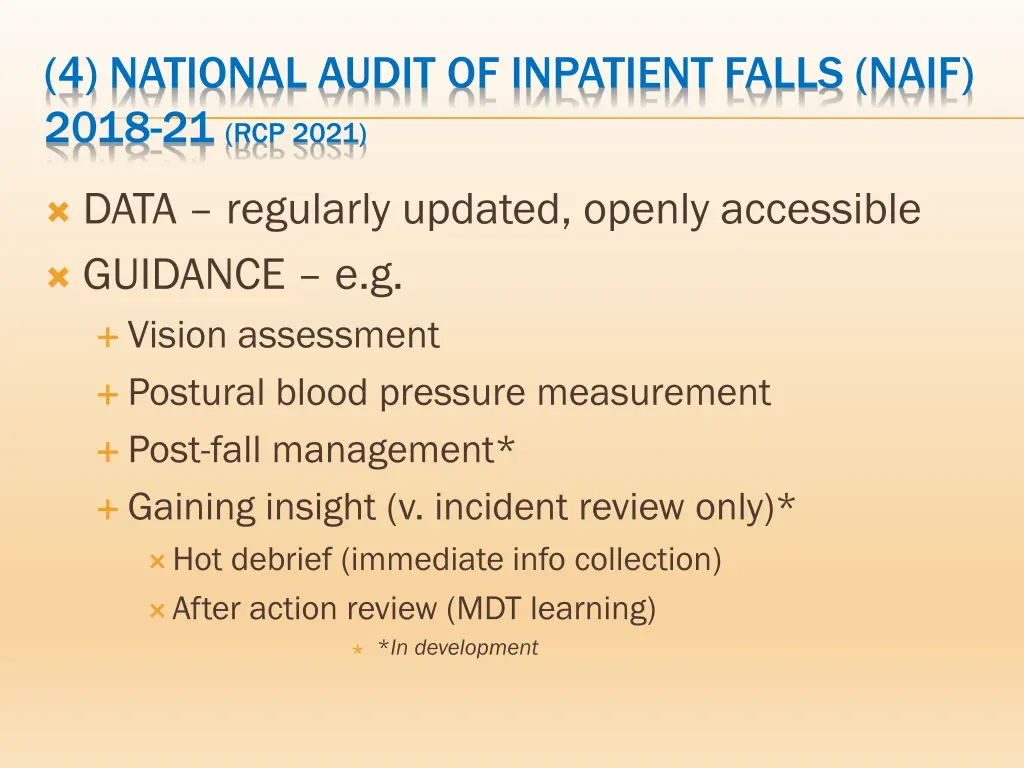 (4) NATIONAL AUDIT OF INPATIENT FALLS (NAIF) 2018-21 (RCP 2021)

DATA – regularly updated, openly accessible

GUIDANCE – e.g.

Vision assessment

Postural blood pressure measurement

Post-fall management*

Gaining insight (v. incident review only)*

Hot debrief (immediate info collection)

After action review (MDT learning)

*In development